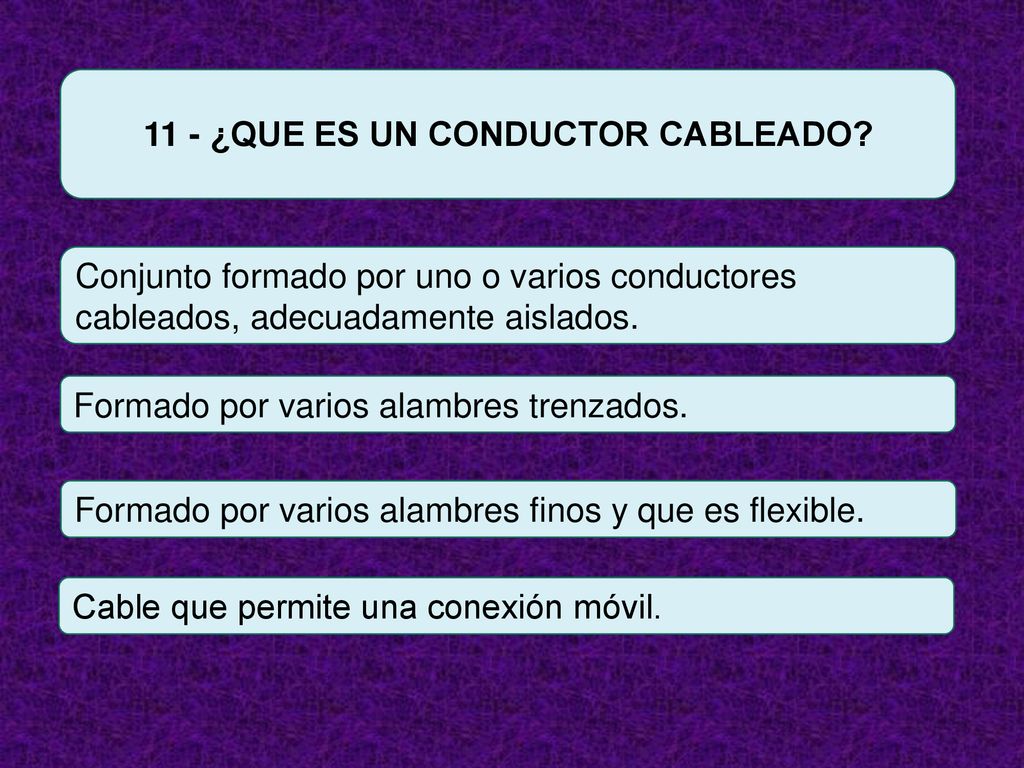 11 - ¿QUE ES UN CONDUCTOR CABLEADO?

Conjunto formado por uno o varios conductores cableados, adecuadamente aislados.

Formado por varios alambres trenzados.

Formado por varios alambres finos y que es flexible.

Cable que permite una conexión móvil.